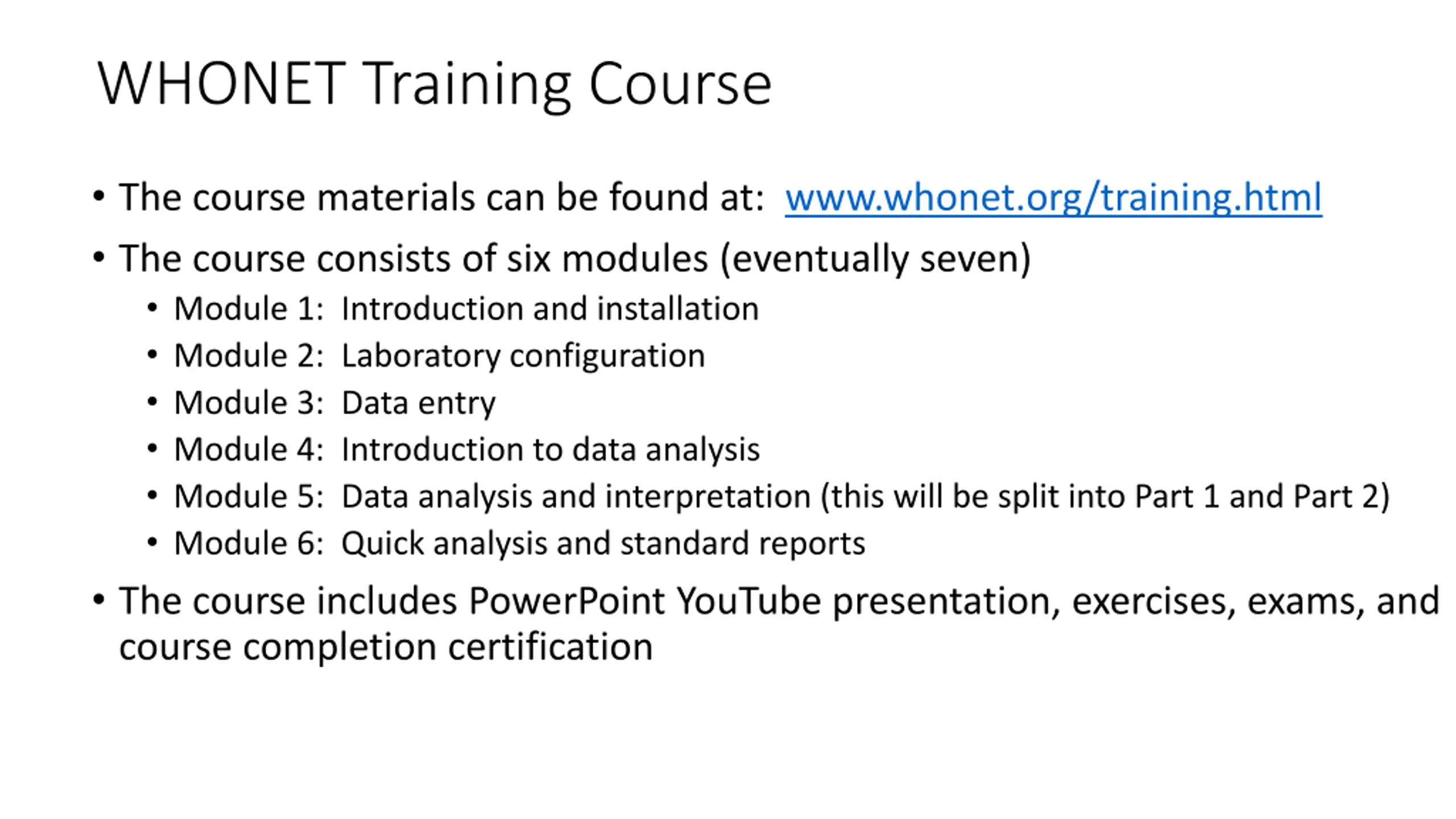 WHONET Training Course

• The course materials can be found at: www.whonet.org/training.html

• The course consists of six modules (eventually seven)
  • Module 1: Introduction and installation
  • Module 2: Laboratory configuration
  • Module 3: Data entry
  • Module 4: Introduction to data analysis
  • Module 5: Data analysis and interpretation (this will be split into Part 1 and Part 2)
  • Module 6: Quick analysis and standard reports

• The course includes PowerPoint YouTube presentation, exercises, exams, and course completion certification